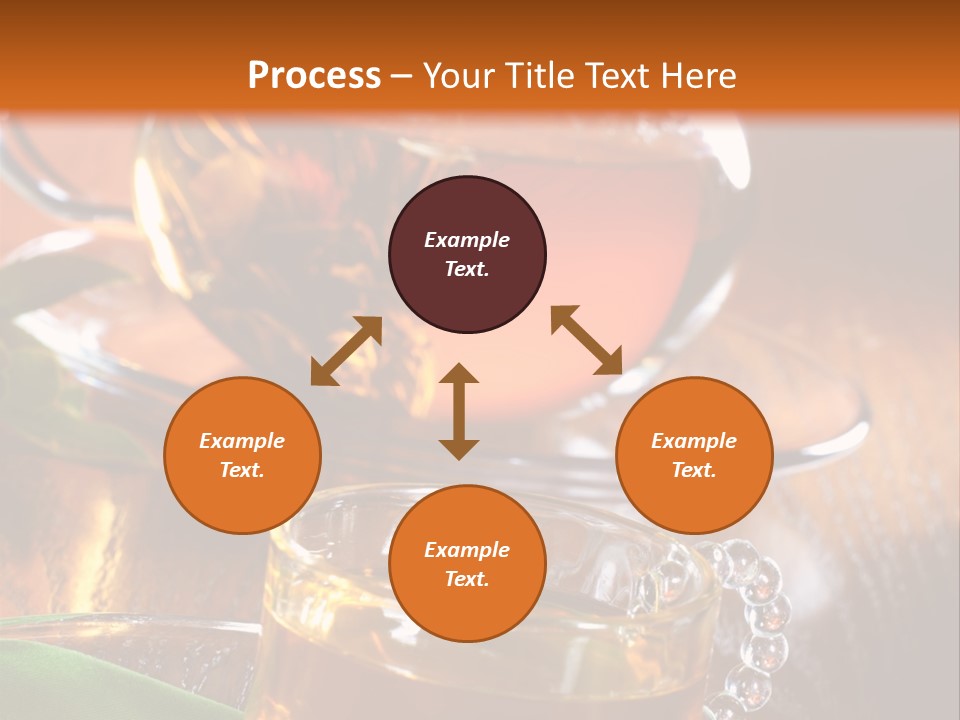 Process – Your Title Text Here

Example Text.

Example Text.

Example Text.

Example Text.